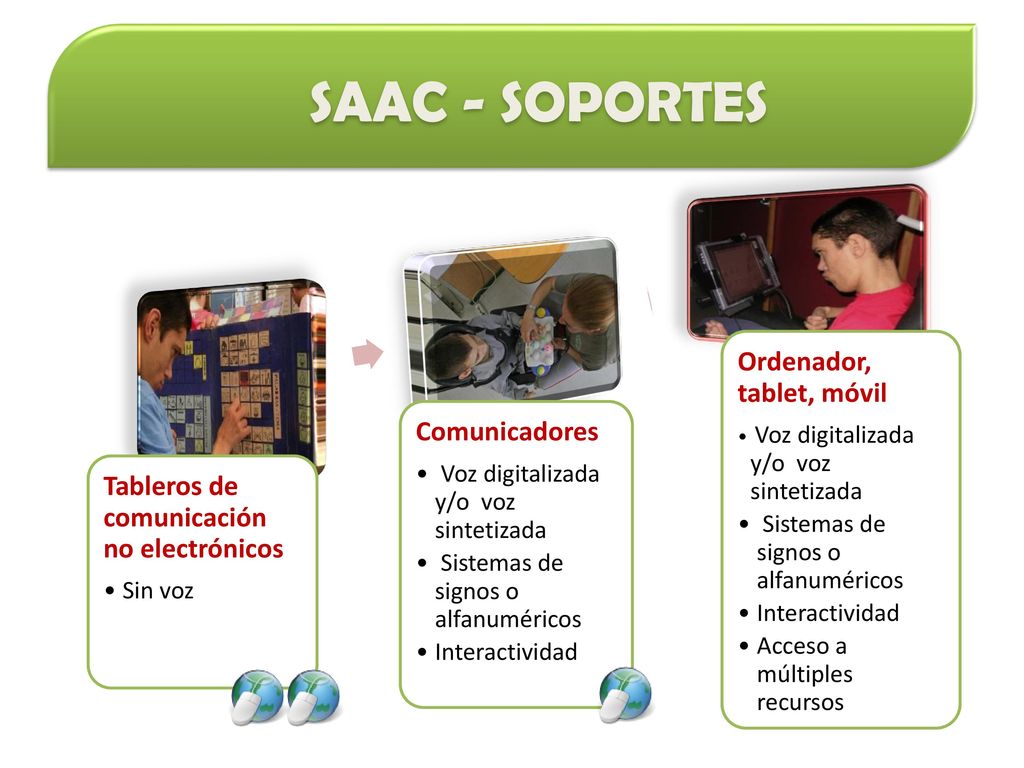 SAAC - SOPORTES

Tableros de comunicación no electrónicos
• Sin voz

Comunicadores
• Voz digitalizada y/o voz sintetizada
• Sistemas de signos o alfanuméricos
• Interactividad

Ordenador, tablet, móvil
• Voz digitalizada y/o voz sintetizada
• Sistemas de signos o alfanuméricos
• Interactividad
• Acceso a múltiples recursos